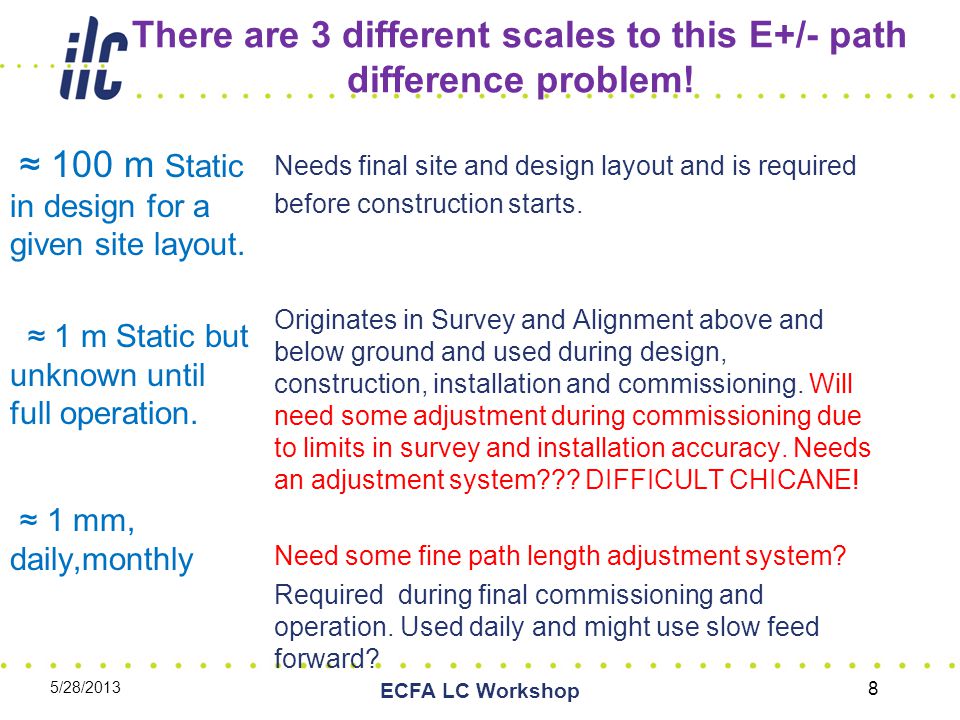 ilc

There are 3 different scales to this E+/- path difference problem!

≈ 100 m Static in design for a given site layout.

Needs final site and design layout and is required before construction starts.

≈ 1 m Static but unknown until full operation.

Originates in Survey and Alignment above and below ground and used during design, construction, installation and commissioning. Will need some adjustment during commissioning due to limits in survey and installation accuracy. Needs an adjustment system??? DIFFICULT CHICANE!

≈ 1 mm, daily,monthly

Need some fine path length adjustment system?

Required during final commissioning and operation. Used daily and might use slow feed forward?

5/28/2013

ECFA LC Workshop

8